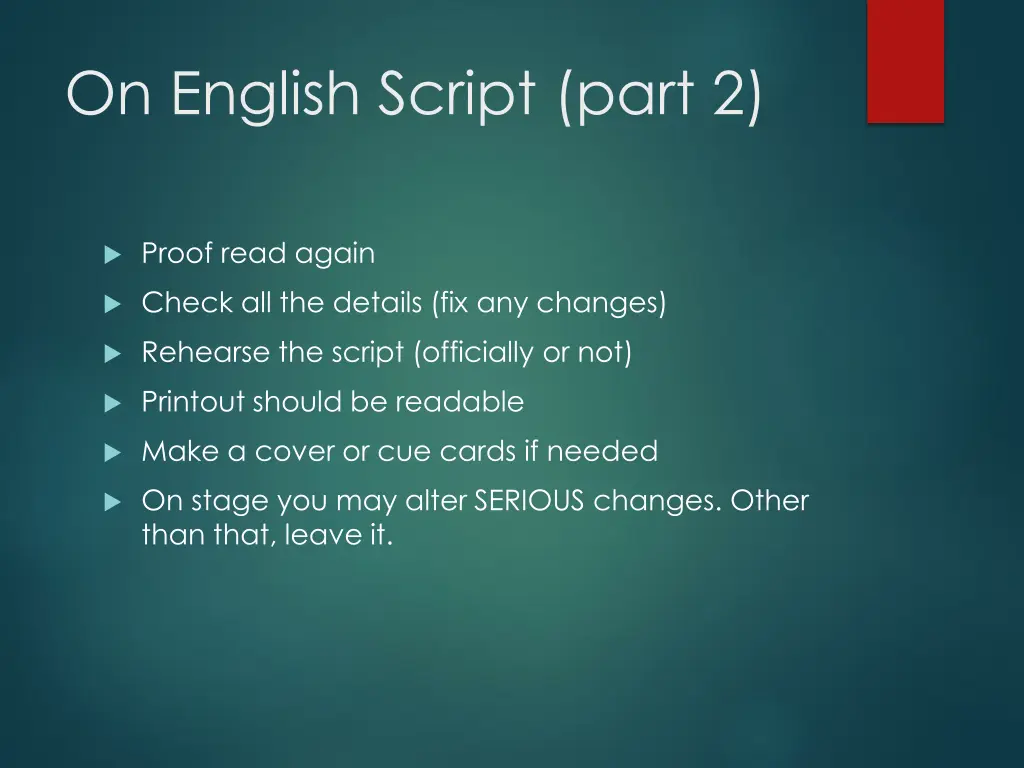 On English Script (part 2)

Proof read again
Check all the details (fix any changes)
Rehearse the script (officially or not)
Printout should be readable
Make a cover or cue cards if needed
On stage you may alter SERIOUS changes. Other than that, leave it.